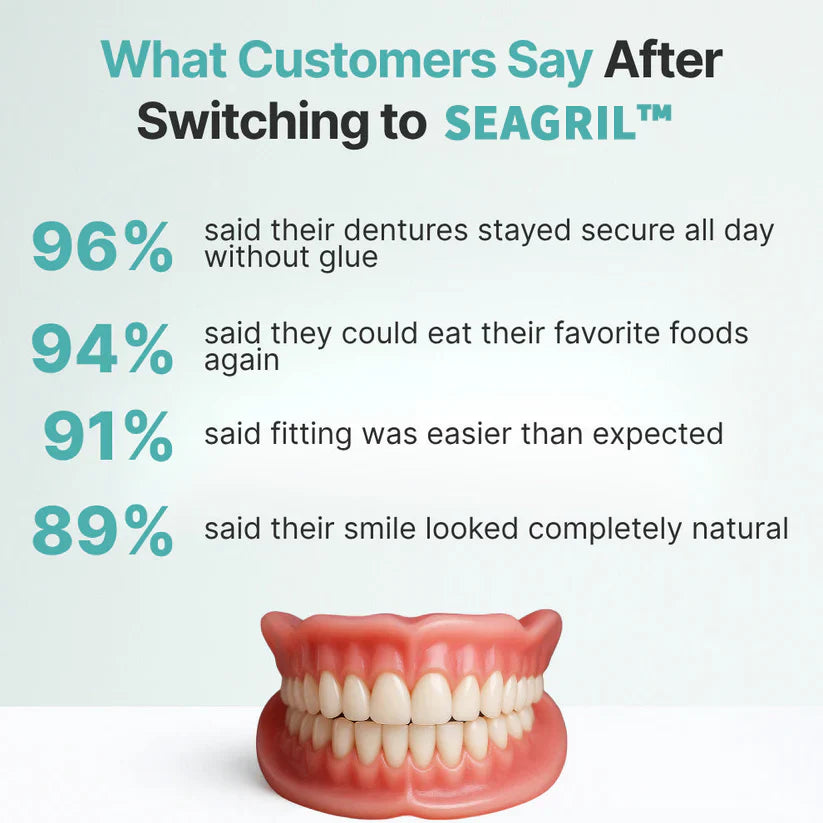 What Customers Say After Switching to SEAGRIL™

96% said their dentures stayed secure all day without glue

94% said they could eat their favorite foods again

91% said fitting was easier than expected

89% said their smile looked completely natural